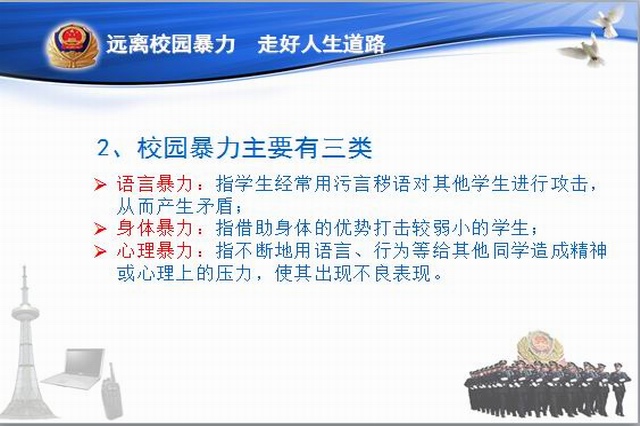 远离校园暴力　走好人生道路

2、校园暴力主要有三类

➢ 语言暴力：指学生经常用污言秽语对其他学生进行攻击，从而产生矛盾；
➢ 身体暴力：指借助身体的优势打击较弱小的学生；
➢ 心理暴力：指不断地用语言、行为等给其他同学造成精神或心理上的压力，使其出现不良表现。